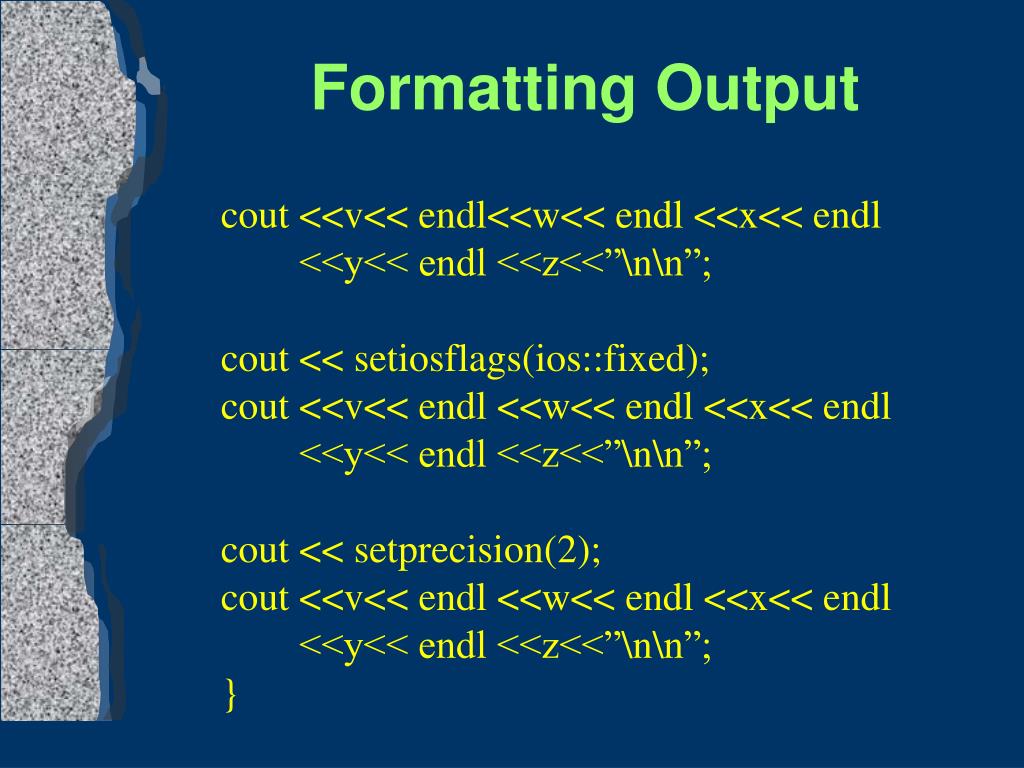 Formatting Output

cout <<v<< endl<<w<< endl <<x<< endl
<<y<< endl <<z<<”\n\n”;

cout << setiosflags(ios::fixed);
cout <<v<< endl <<w<< endl <<x<< endl
<<y<< endl <<z<<”\n\n”;

cout << setprecision(2);
cout <<v<< endl <<w<< endl <<x<< endl
<<y<< endl <<z<<”\n\n”;
}